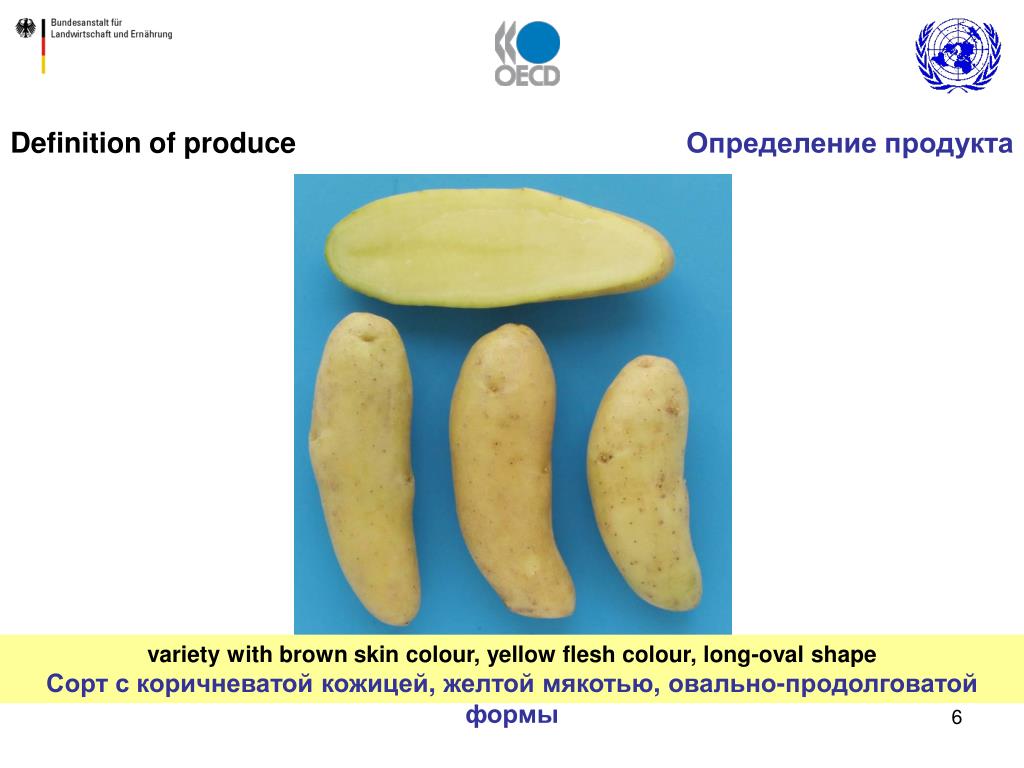 Bundesanstalt für Landwirtschaft und Ernährung

OECD

Definition of produce

Определение продукта

variety with brown skin colour, yellow flesh colour, long-oval shape
Сорт с коричневатой кожицей, желтой мякотью, овально-продолговатой формы

6